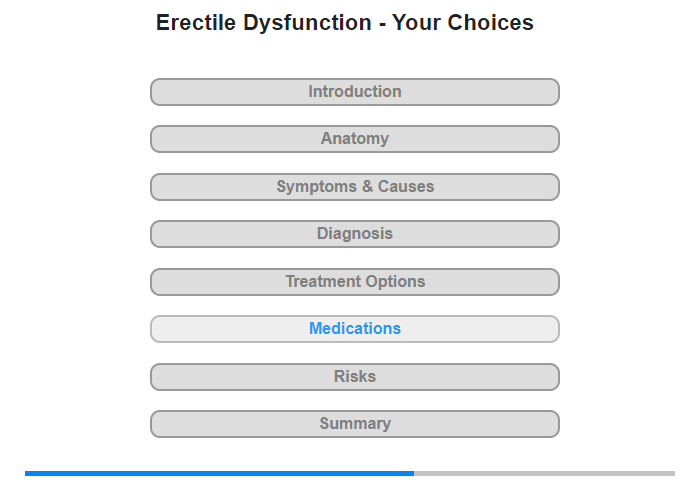 Erectile Dysfunction - Your Choices

Introduction

Anatomy

Symptoms & Causes

Diagnosis

Treatment Options

Medications

Risks

Summary